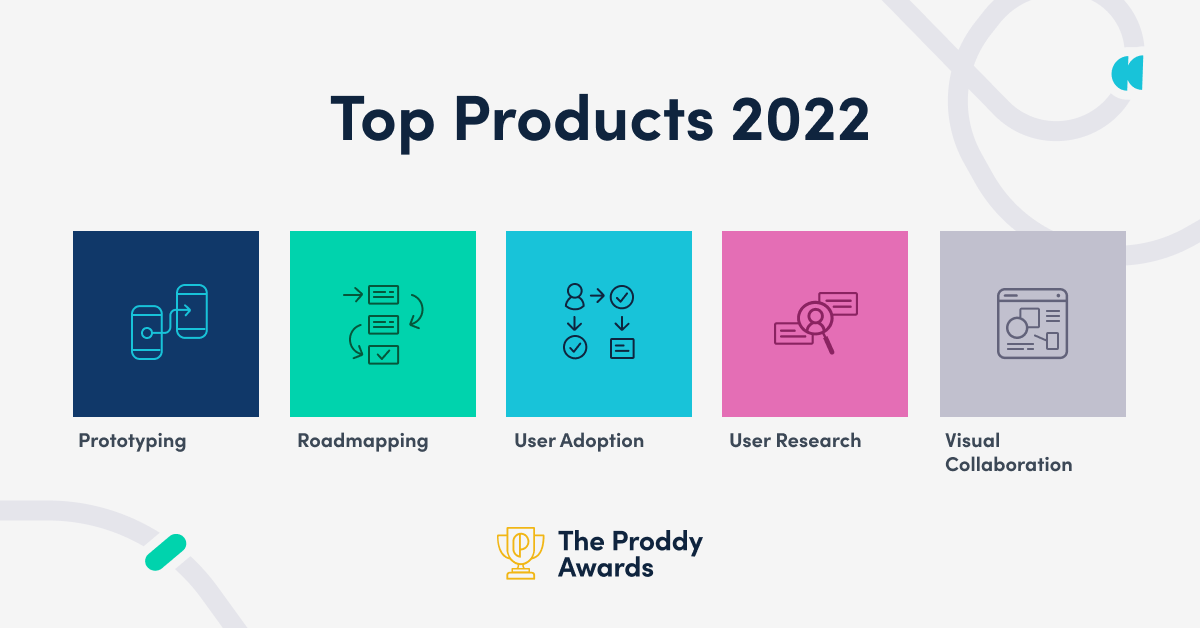 Top Products 2022

Prototyping

Roadmapping

User Adoption

User Research

Visual Collaboration

The Proddy Awards